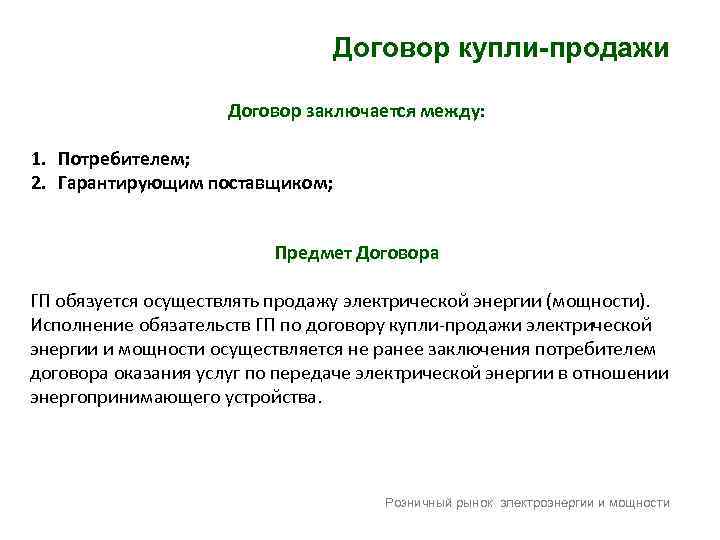 Договор купли-продажи

Договор заключается между:

1. Потребителем;
2. Гарантирующим поставщиком;

Предмет Договора

ГП обязуется осуществлять продажу электрической энергии (мощности). Исполнение обязательств ГП по договору купли-продажи электрической энергии и мощности осуществляется не ранее заключения потребителем договора оказания услуг по передаче электрической энергии в отношении энергопринимающего устройства.

Розничный рынок электроэнергии и мощности